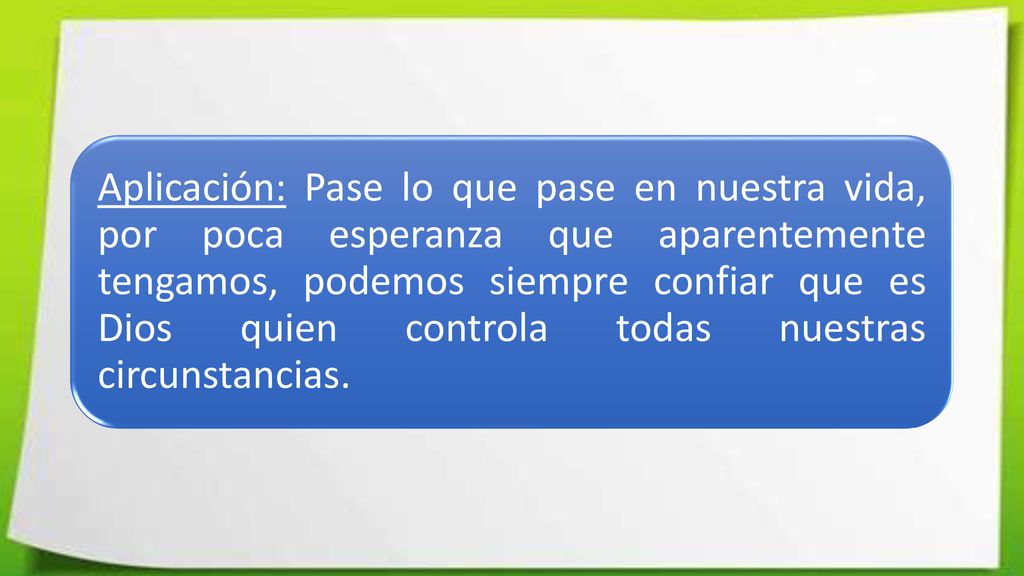 Aplicación: Pase lo que pase en nuestra vida, por poca esperanza que aparentemente tengamos, podemos siempre confiar que es Dios quien controla todas nuestras circunstancias.